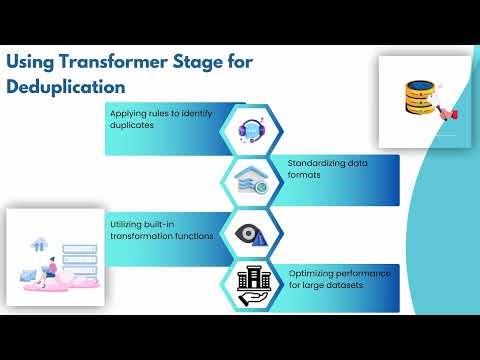 Using Transformer Stage for Deduplication

Applying rules to identify duplicates

Standardizing data formats

Utilizing built-in transformation functions

Optimizing performance for large datasets